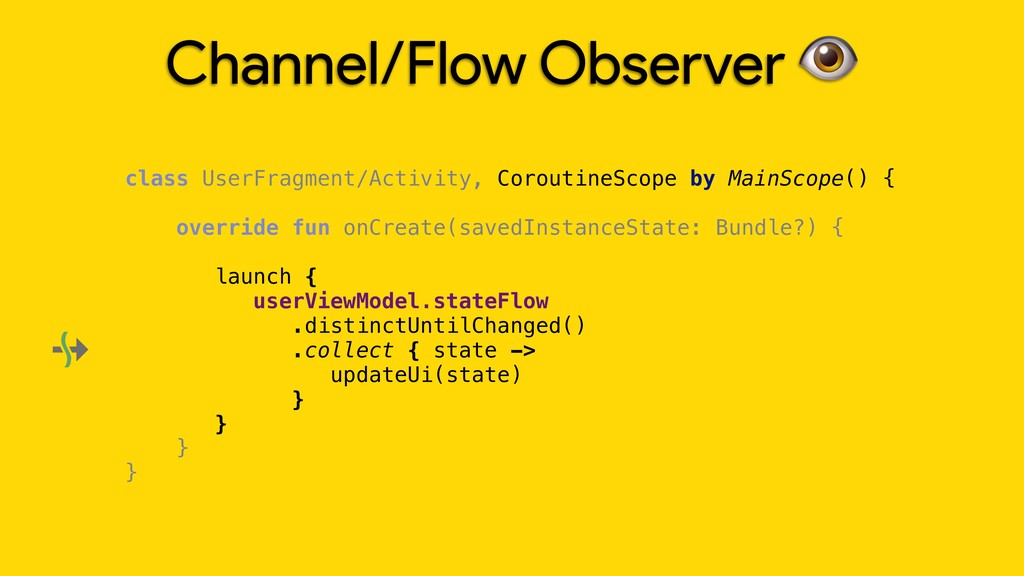 Channel/Flow Observer 👁

class UserFragment/Activity, CoroutineScope by MainScope() {

override fun onCreate(savedInstanceState: Bundle?) {

launch {
userViewModel.stateFlow
.distinctUntilChanged()
.collect { state ->
updateUi(state)
}
}
}
}